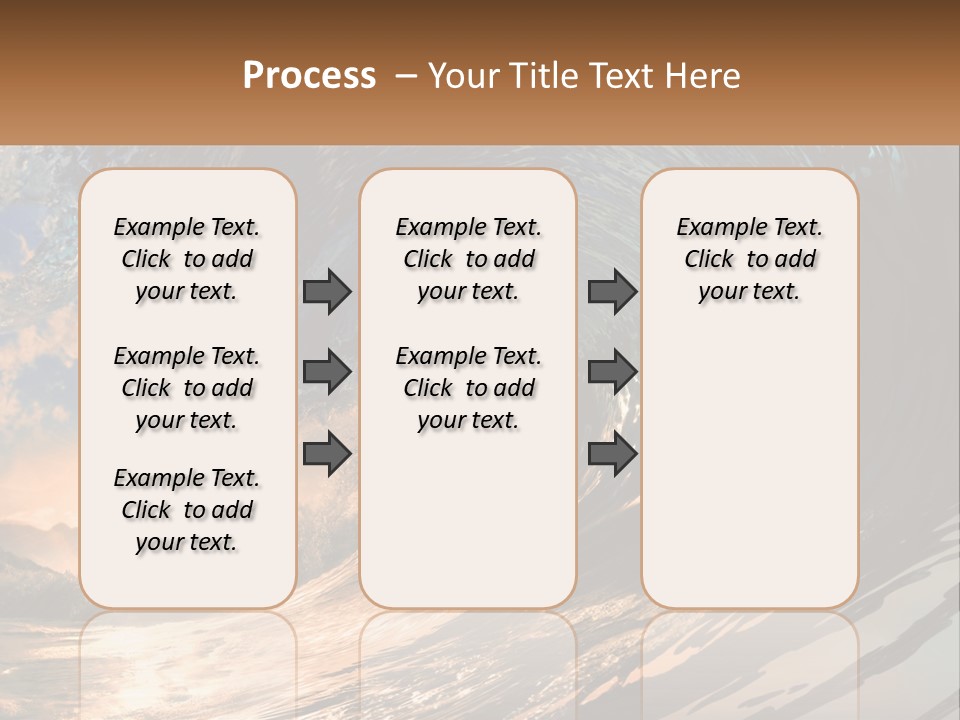 Process – Your Title Text Here

Example Text. Click to add your text.

Example Text. Click to add your text.

Example Text. Click to add your text.

Example Text. Click to add your text.

Example Text. Click to add your text.

Example Text. Click to add your text.